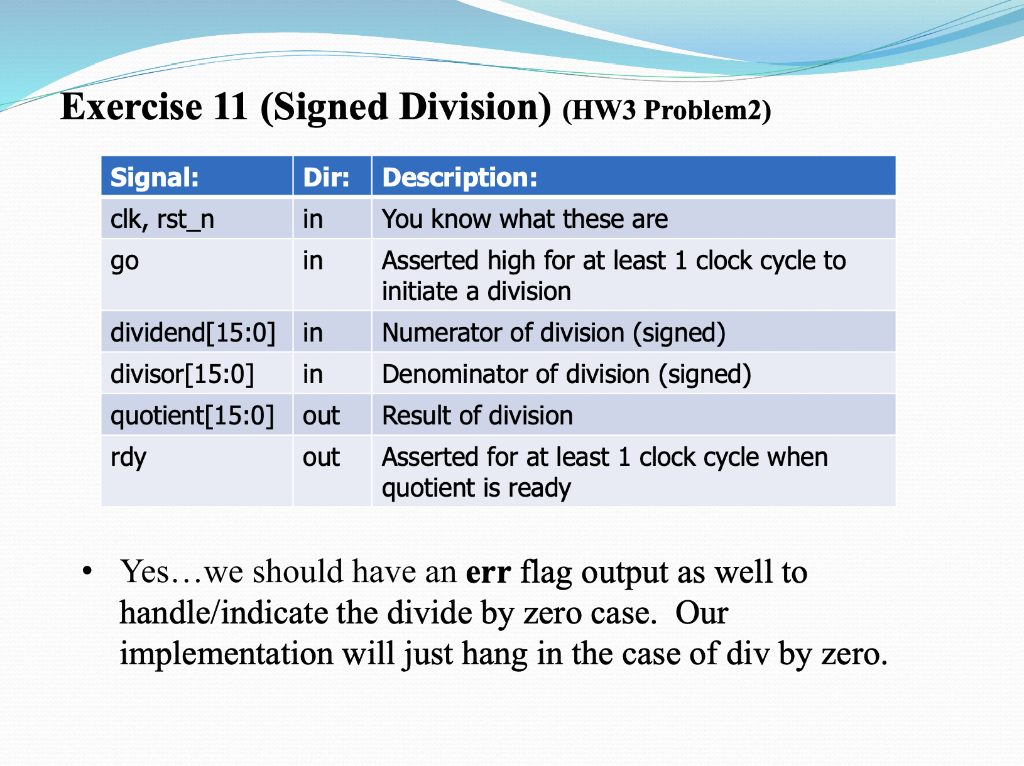 Exercise 11 (Signed Division) (HW3 Problem2)

| Signal: | Dir: | Description: |
|---|---|---|
| clk, rst_n | in | You know what these are |
| go | in | Asserted high for at least 1 clock cycle to initiate a division |
| dividend[15:0] | in | Numerator of division (signed) |
| divisor[15:0] | in | Denominator of division (signed) |
| quotient[15:0] | out | Result of division |
| rdy | out | Asserted for at least 1 clock cycle when quotient is ready |

• Yes…we should have an err flag output as well to handle/indicate the divide by zero case. Our implementation will just hang in the case of div by zero.